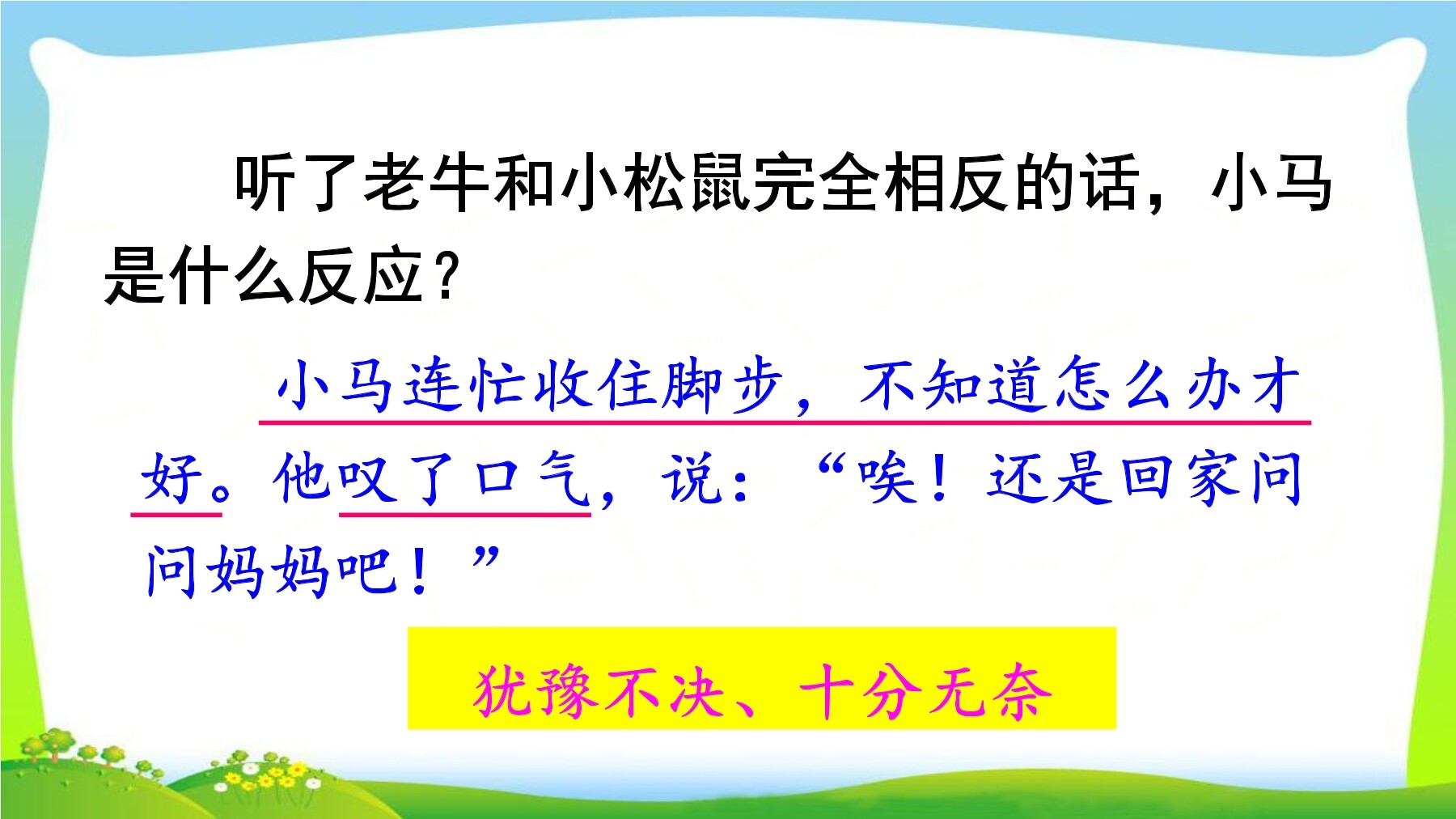 听了老牛和小松鼠完全相反的话，小马是什么反应？

小马连忙收住脚步，不知道怎么办才好。他叹了口气，说：“唉！还是回家问问妈妈吧！”

犹豫不决、十分无奈